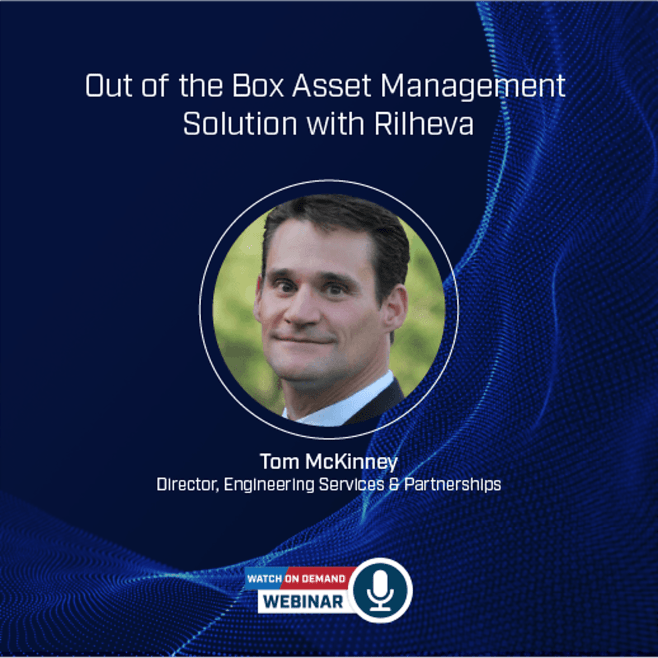 Out of the Box Asset Management Solution with Rilheva

Tom McKinney
Director, Engineering Services & Partnerships

WATCH ON DEMAND
WEBINAR